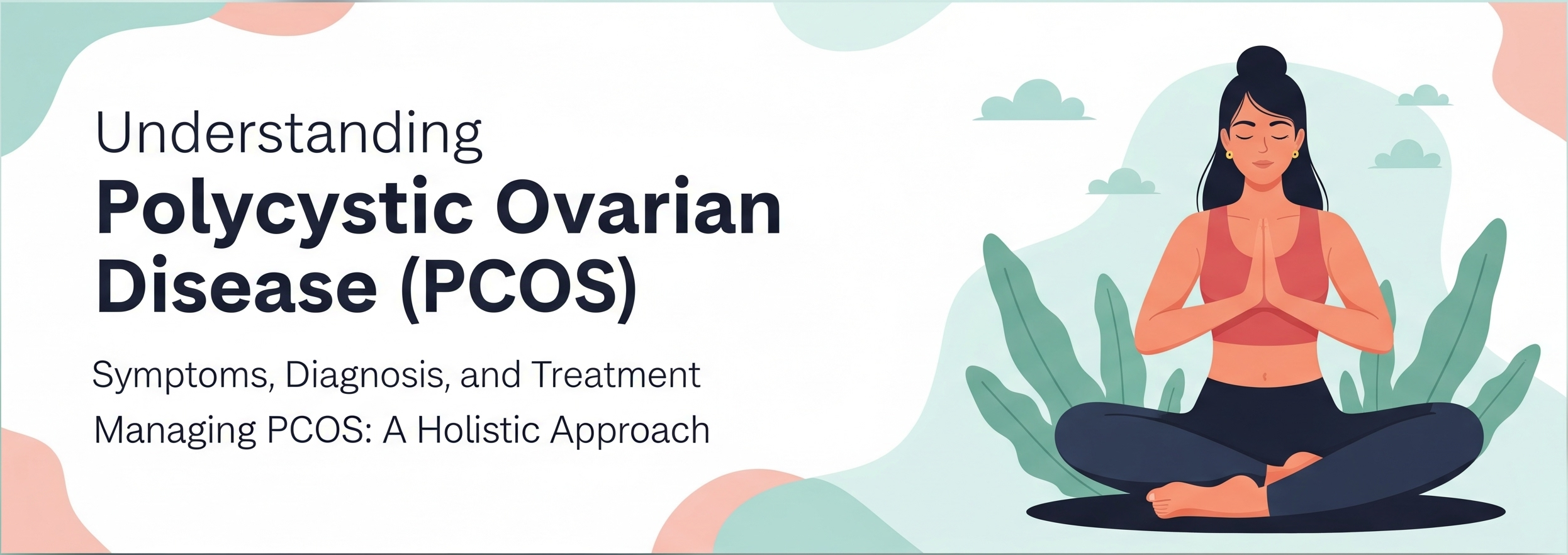 Understanding
Polycystic Ovarian Disease (PCOS)

Symptoms, Diagnosis, and Treatment

Managing PCOS: A Holistic Approach